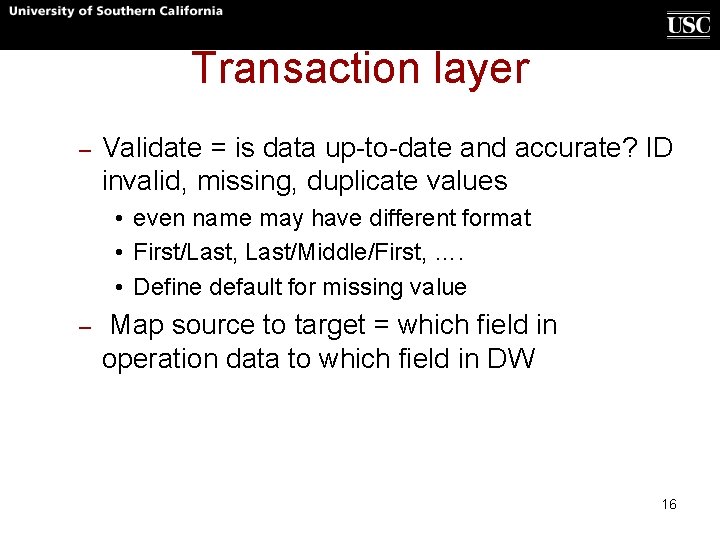 University of Southern California

USC

Transaction layer

– Validate = is data up-to-date and accurate? ID invalid, missing, duplicate values

• even name may have different format

• First/Last, Last/Middle/First, ….

• Define default for missing value

– Map source to target = which field in operation data to which field in DW

16